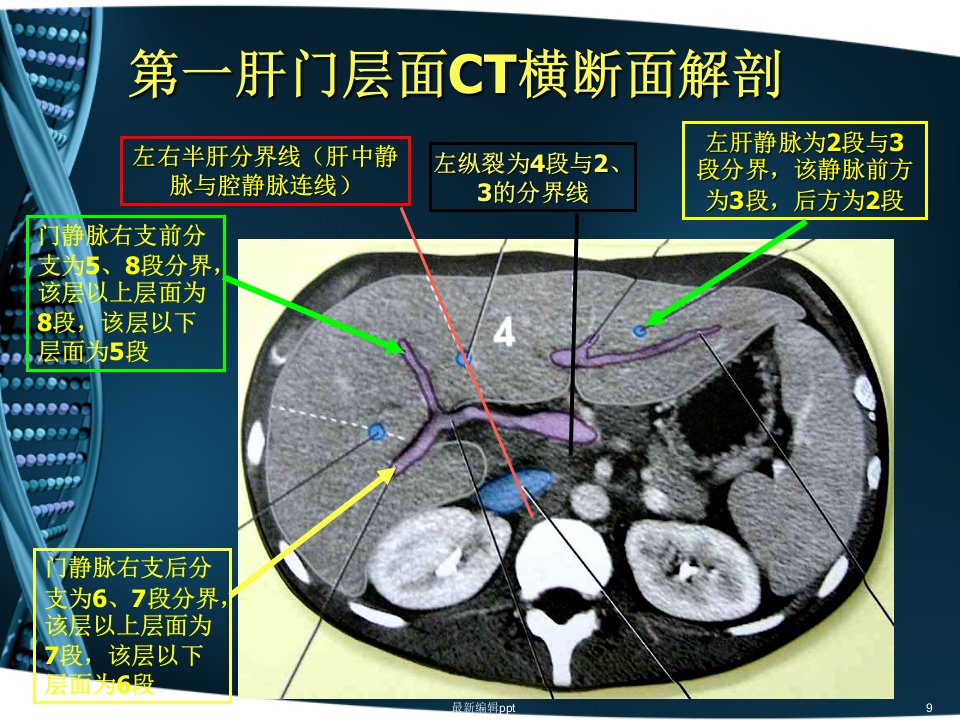 第一肝门层面CT横断面解剖

左右半肝分界线（肝中静脉与腔静脉连线）

左纵裂为4段与2、3的分界线

左肝静脉为2段与3段分界，该静脉前方为3段，后方为2段

门静脉右支前分支为5、8段分界，该层以上层面为8段，该层以下层面为5段

4

门静脉右支后分支为6、7段分界，该层以上层面为7段，该层以下层面为6段

最新编辑ppt

9